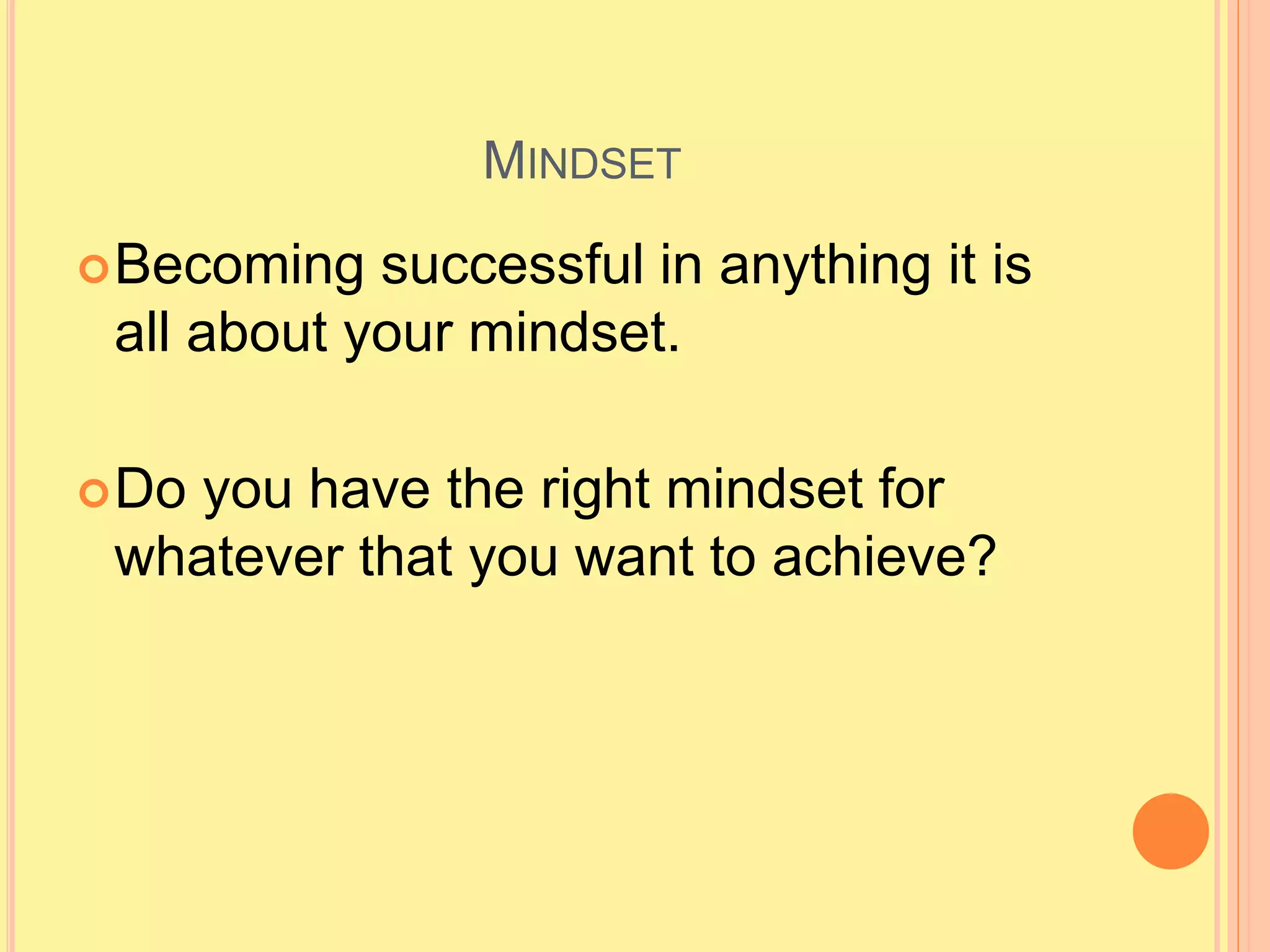 MINDSET

Becoming successful in anything it is all about your mindset.

Do you have the right mindset for whatever that you want to achieve?